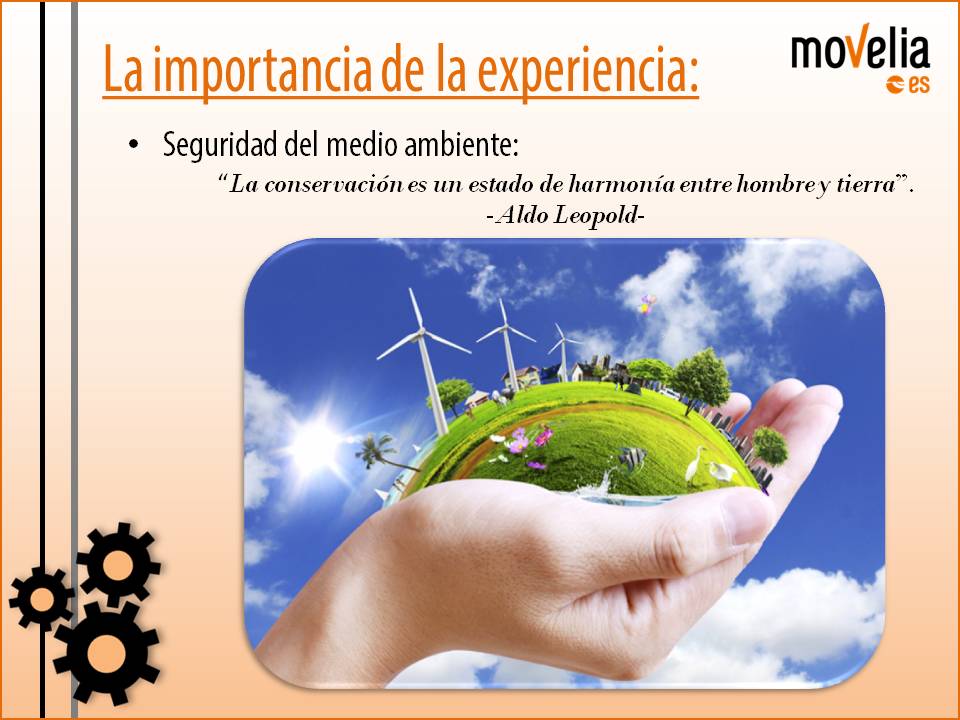 La importancia de la experiencia:

movelia
es

• Seguridad del medio ambiente:

"La conservación es un estado de harmonía entre hombre y tierra".
-Aldo Leopold-